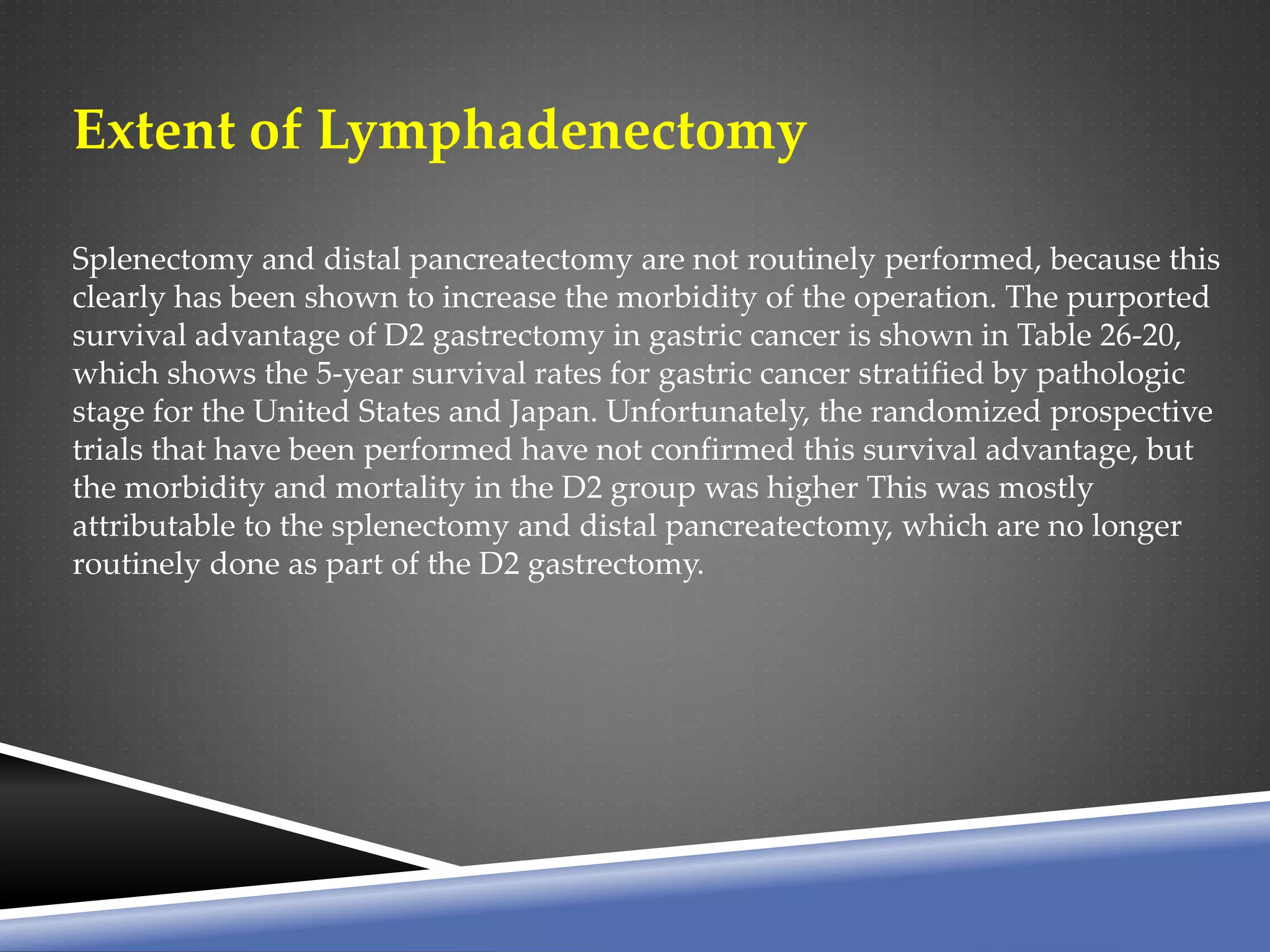 Extent of Lymphadenectomy

Splenectomy and distal pancreatectomy are not routinely performed, because this clearly has been shown to increase the morbidity of the operation. The purported survival advantage of D2 gastrectomy in gastric cancer is shown in Table 26-20, which shows the 5-year survival rates for gastric cancer stratified by pathologic stage for the United States and Japan. Unfortunately, the randomized prospective trials that have been performed have not confirmed this survival advantage, but the morbidity and mortality in the D2 group was higher This was mostly attributable to the splenectomy and distal pancreatectomy, which are no longer routinely done as part of the D2 gastrectomy.